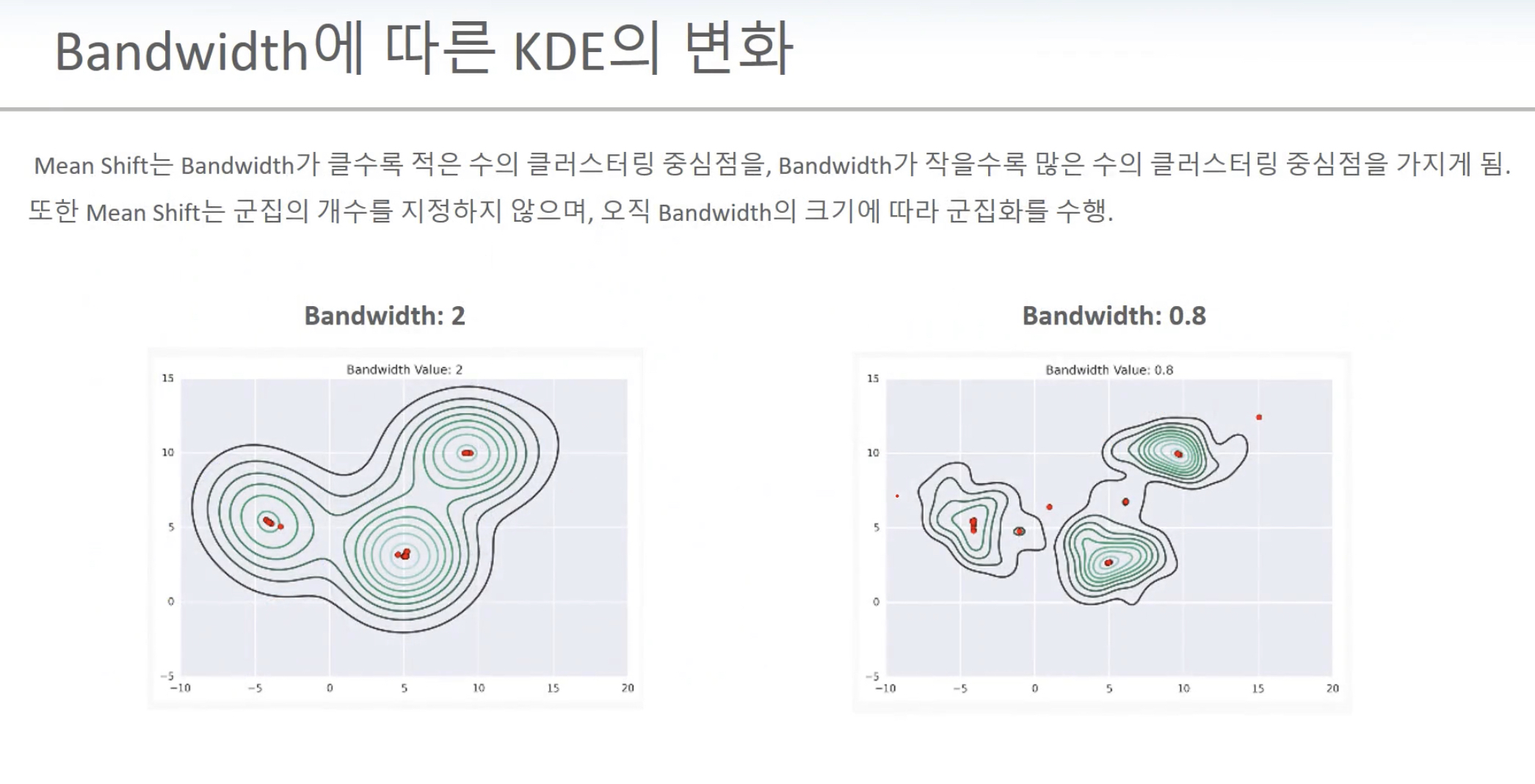 Bandwidth에 따른 KDE의 변화

Mean Shift는 Bandwidth가 클수록 적은 수의 클러스터링 중심점을, Bandwidth가 작을수록 많은 수의 클러스터링 중심점을 가지게 됨. 또한 Mean Shift는 군집의 개수를 지정하지 않으며, 오직 Bandwidth의 크기에 따라 군집화를 수행.

Bandwidth: 2

Bandwidth Value: 2

15
10
5
0
−5
−10
−5
0
5
10
15
20

Bandwidth: 0.8

Bandwidth Value: 0.8

15
10
5
0
−5
−10
−5
0
5
10
15
20